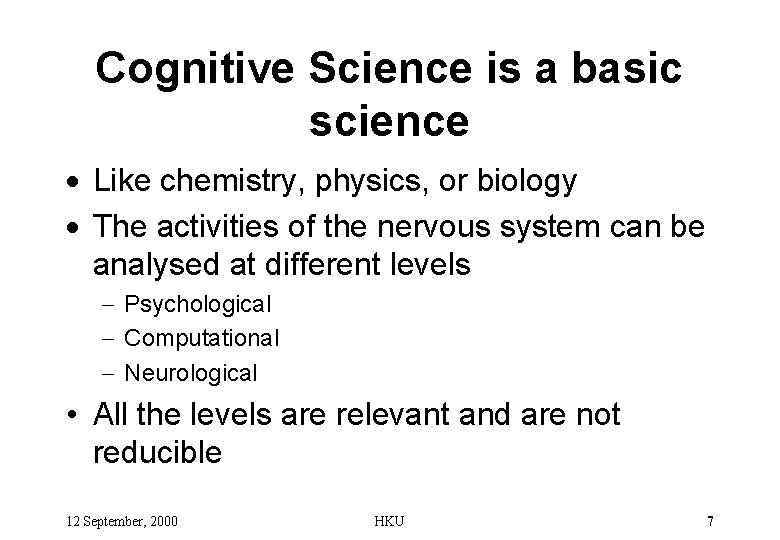 Cognitive Science is a basic science

• Like chemistry, physics, or biology
• The activities of the nervous system can be analysed at different levels
– Psychological
– Computational
– Neurological
• All the levels are relevant and are not reducible

12 September, 2000 HKU 7